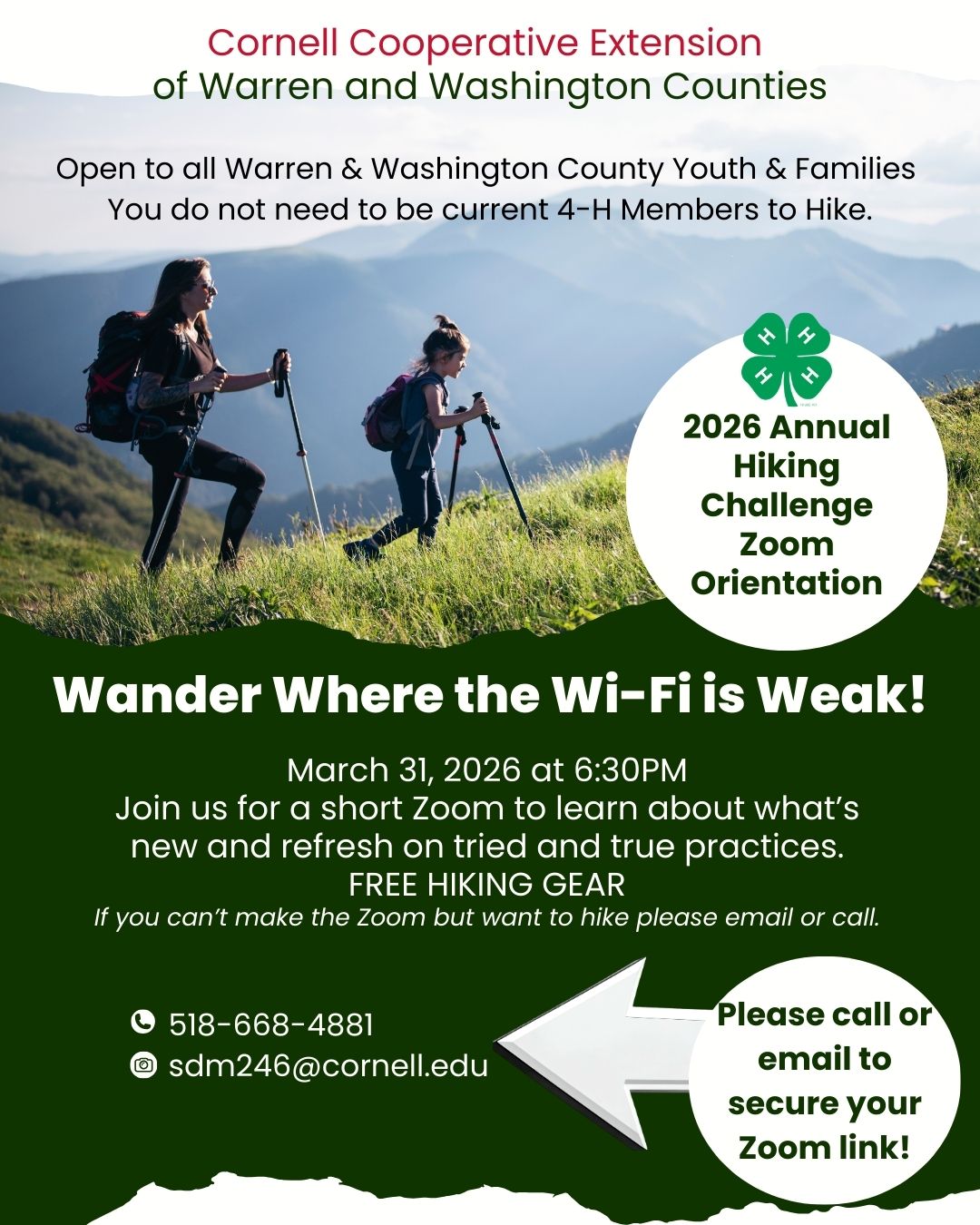 Cornell Cooperative Extension
of Warren and Washington Counties

Open to all Warren & Washington County Youth & Families
You do not need to be current 4-H Members to Hike.

H H H H

2026 Annual Hiking Challenge Zoom Orientation

Wander Where the Wi-Fi is Weak!

March 31, 2026 at 6:30PM
Join us for a short Zoom to learn about what's new and refresh on tried and true practices.
FREE HIKING GEAR
If you can't make the Zoom but want to hike please email or call.

518-668-4881
sdm246@cornell.edu

Please call or email to secure your Zoom link!